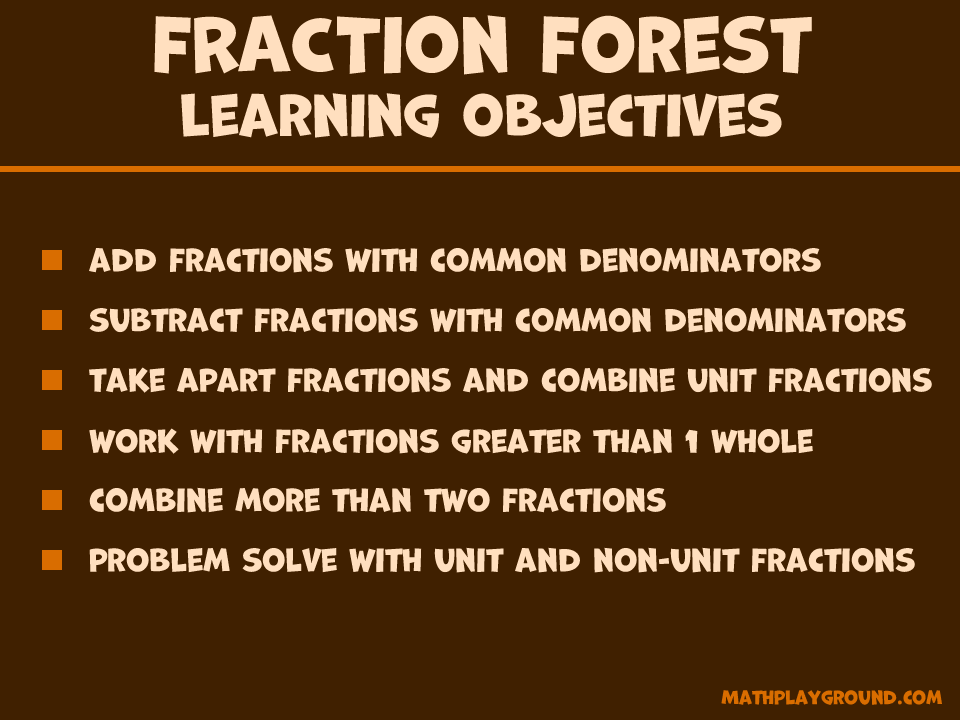 FRACTION FOREST
LEARNING OBJECTIVES

- ADD FRACTIONS WITH COMMON DENOMINATORS
- SUBTRACT FRACTIONS WITH COMMON DENOMINATORS
- TAKE APART FRACTIONS AND COMBINE UNIT FRACTIONS
- WORK WITH FRACTIONS GREATER THAN 1 WHOLE
- COMBINE MORE THAN TWO FRACTIONS
- PROBLEM SOLVE WITH UNIT AND NON-UNIT FRACTIONS

MATHPLAYGROUND.COM